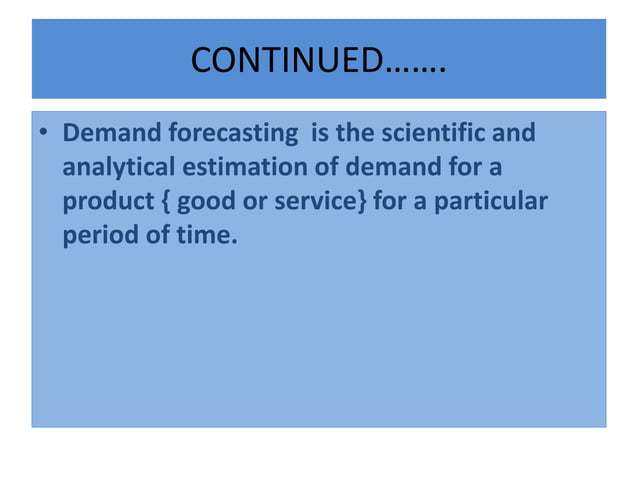 CONTINUED…….

• Demand forecasting is the scientific and analytical estimation of demand for a product { good or service} for a particular period of time.